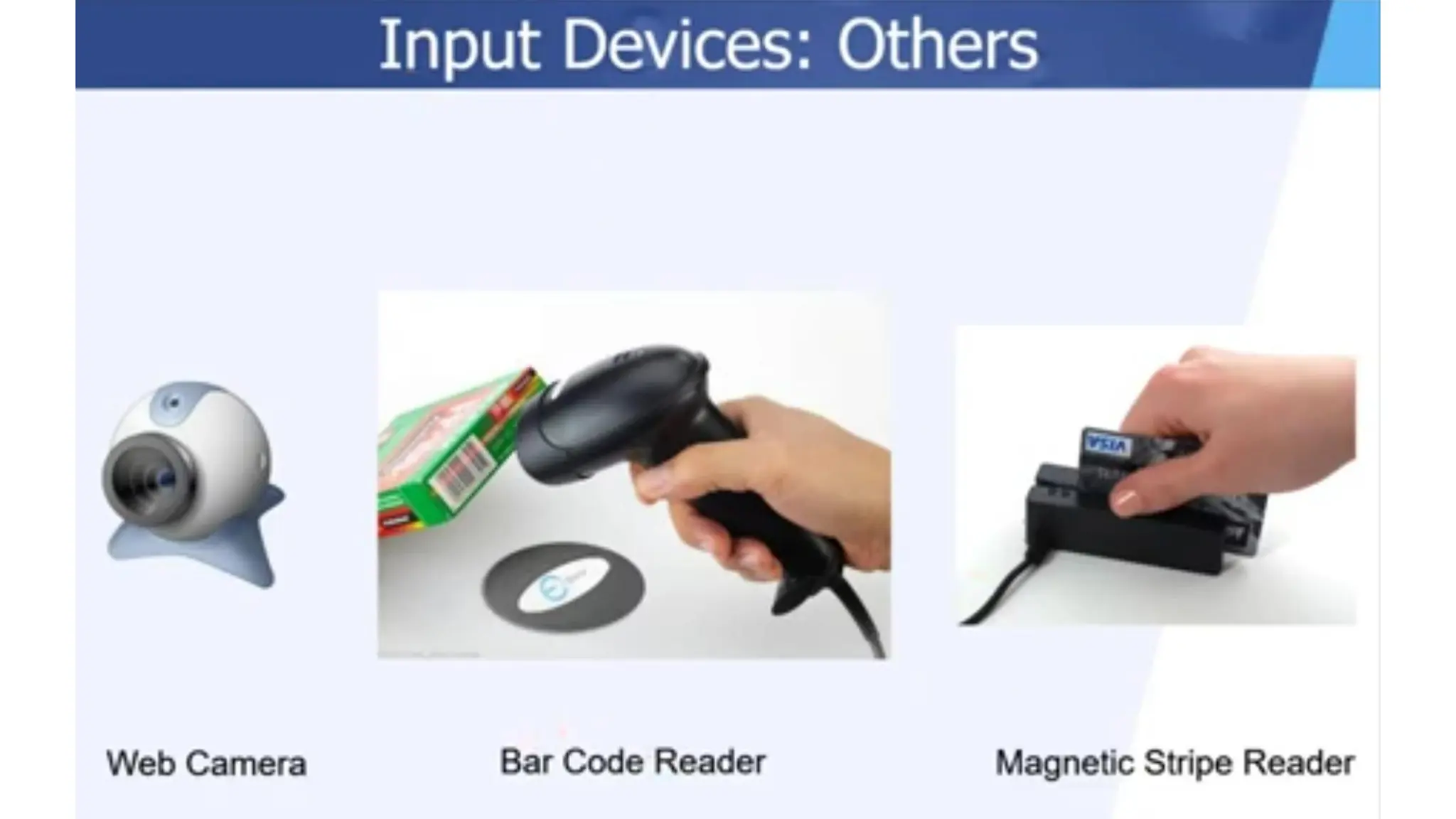 Input Devices: Others

VISA

Web Camera

Bar Code Reader

Magnetic Stripe Reader